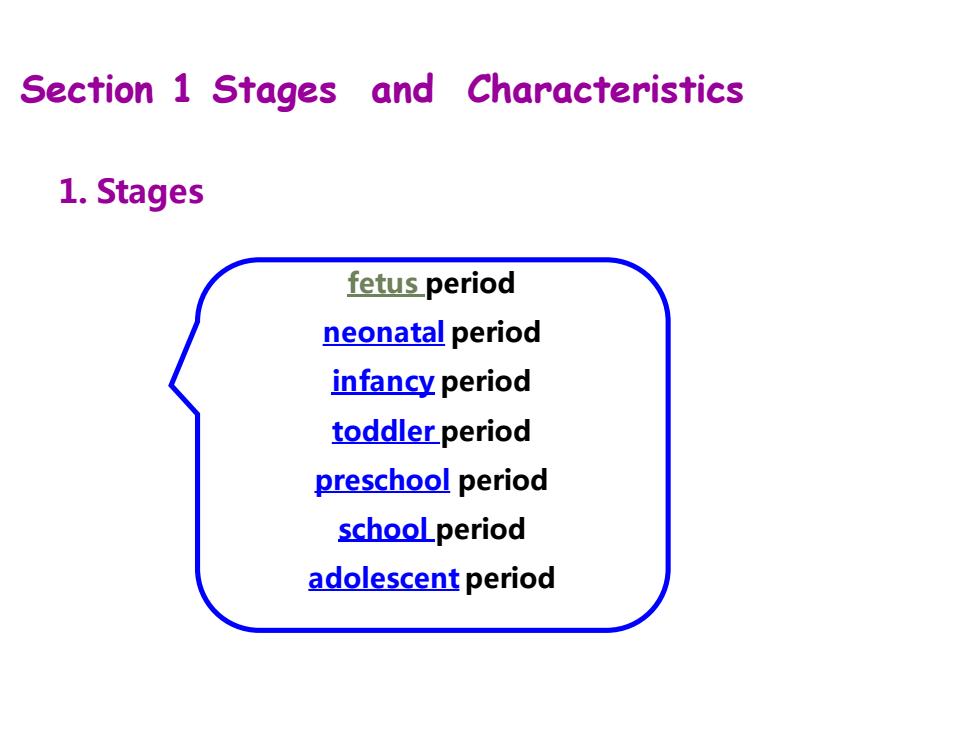 Section 1 Stages and Characteristics

1. Stages

fetus period
neonatal period
infancy period
toddler period
preschool period
school period
adolescent period